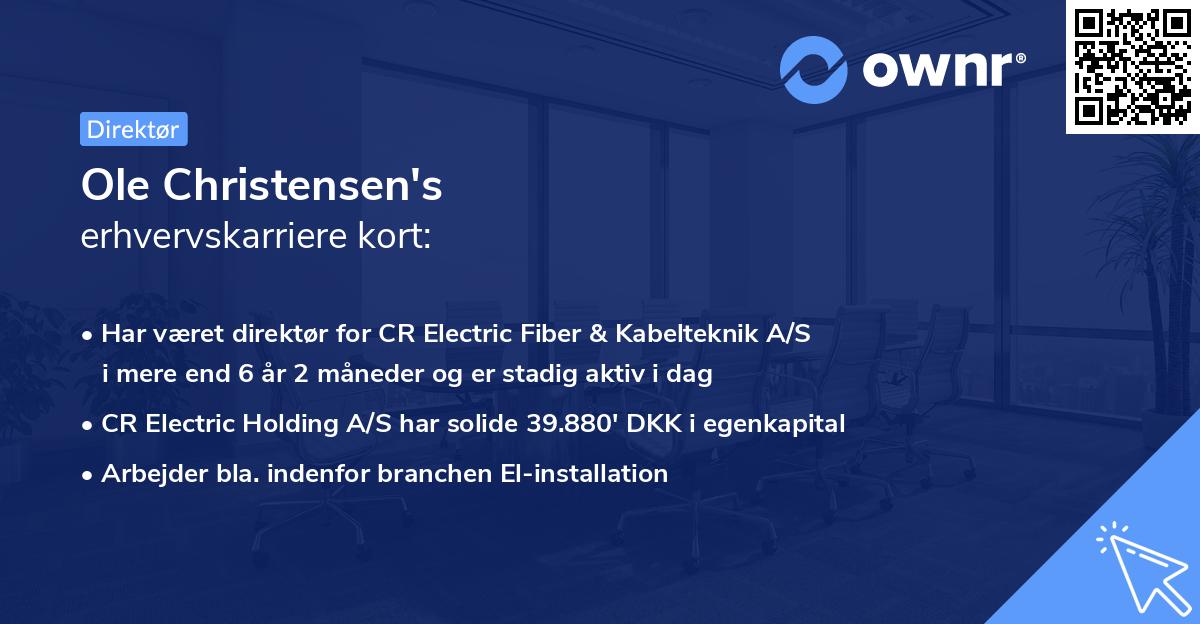 ownr®

Direktør

Ole Christensen's
erhvervskarriere kort:

• Har været direktør for CR Electric Fiber & Kabelteknik A/S i mere end 6 år 2 måneder og er stadig aktiv i dag

• CR Electric Holding A/S har solide 39.880' DKK i egenkapital

• Arbejder bla. indenfor branchen El-installation